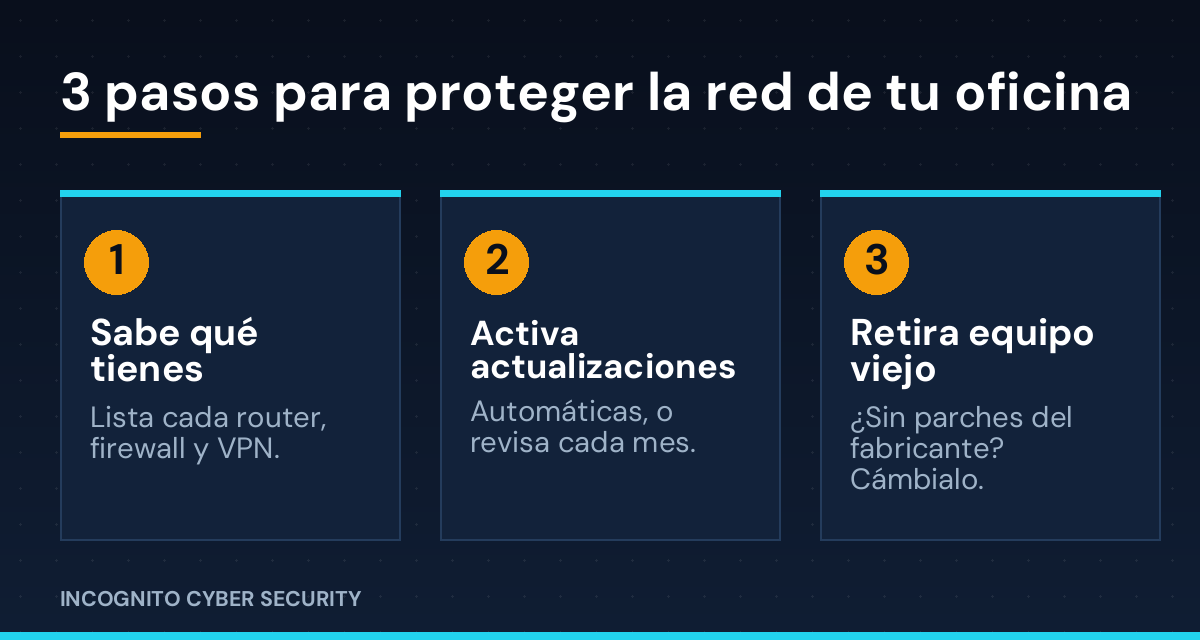 3 pasos para proteger la red de tu oficina

1

Sabe qué tienes

Lista cada router, firewall y VPN.

2

Activa actualizaciones

Automáticas, o revisa cada mes.

3

Retira equipo viejo

¿Sin parches del fabricante? Cámbialo.

INCOGNITO CYBER SECURITY